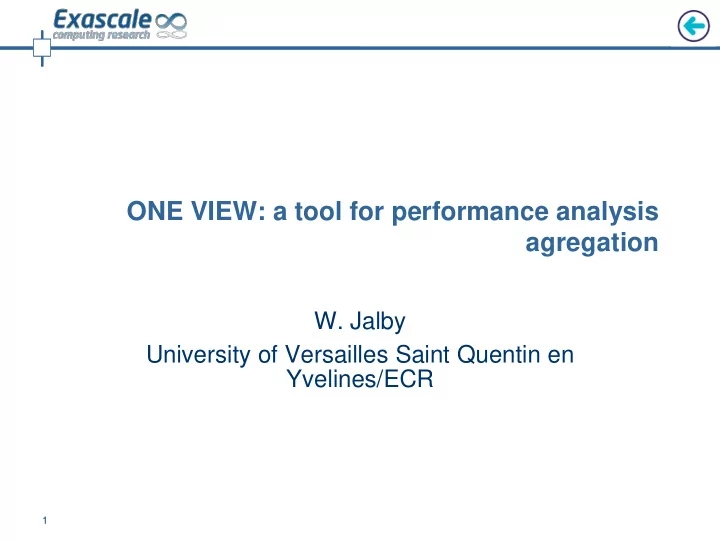 Exascale
computing research

ONE VIEW: a tool for performance analysis agregation

W. Jalby
University of Versailles Saint Quentin en Yvelines/ECR

1